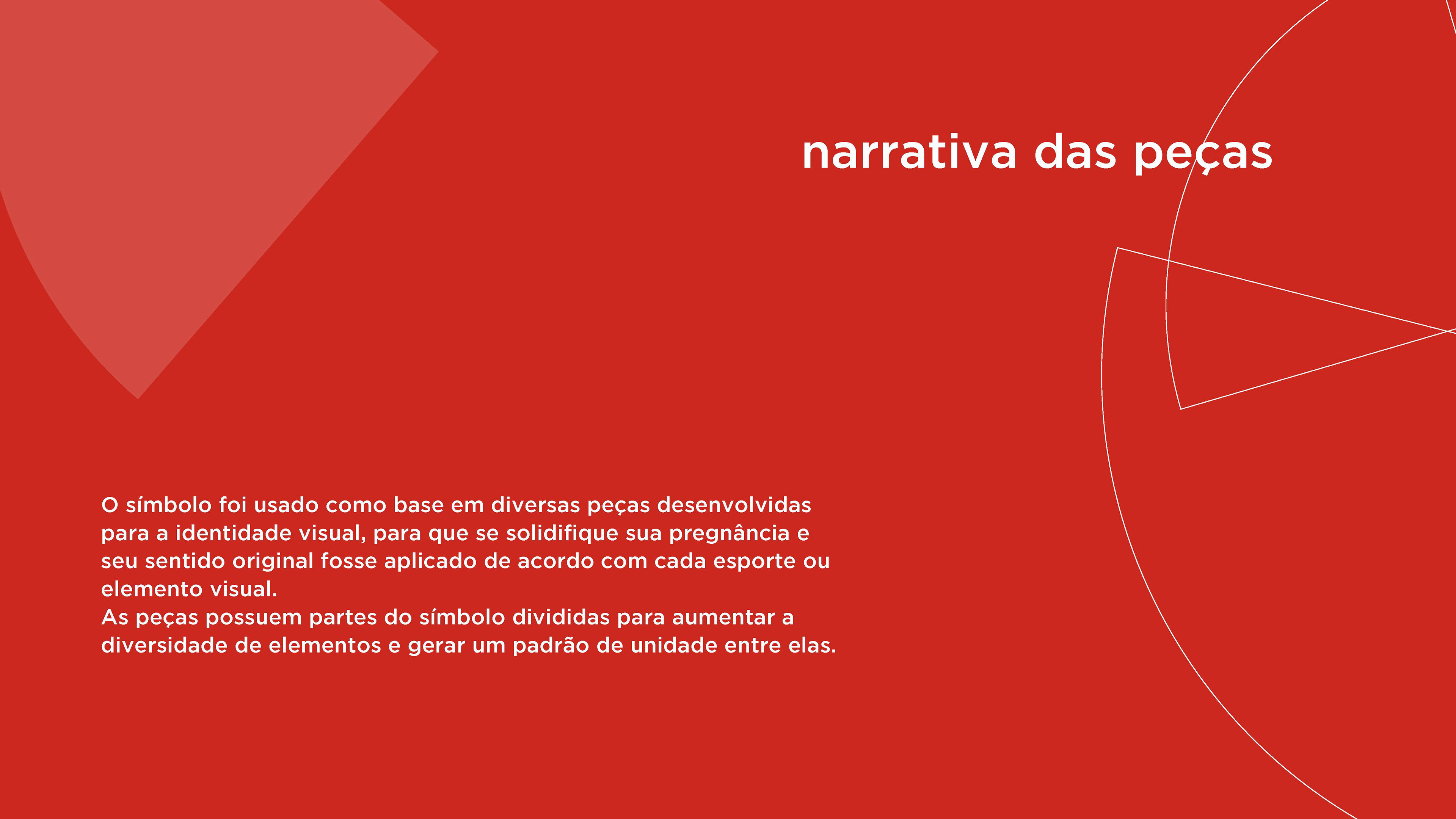 narrativa das peças

O símbolo foi usado como base em diversas peças desenvolvidas para a identidade visual, para que se solidifique sua pregnância e seu sentido original fosse aplicado de acordo com cada esporte ou elemento visual.
As peças possuem partes do símbolo divididas para aumentar a diversidade de elementos e gerar um padrão de unidade entre elas.